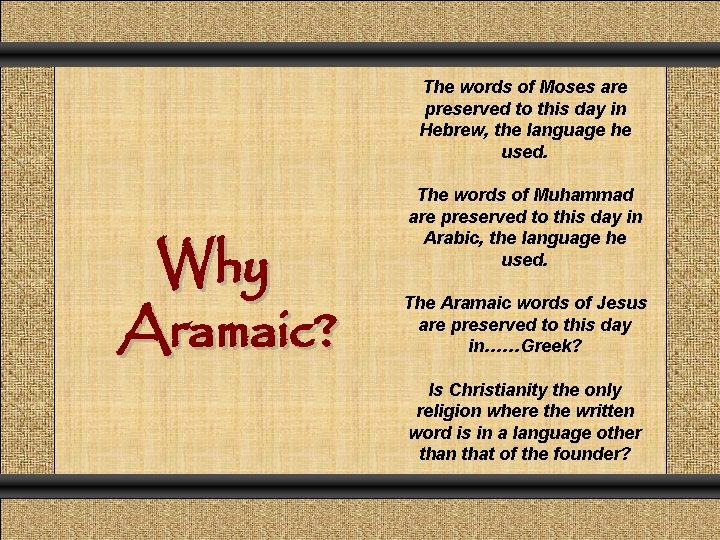 Why Aramaic?

The words of Moses are preserved to this day in Hebrew, the language he used.

The words of Muhammad are preserved to this day in Arabic, the language he used.

The Aramaic words of Jesus are preserved to this day in……Greek?

Is Christianity the only religion where the written word is in a language other than that of the founder?